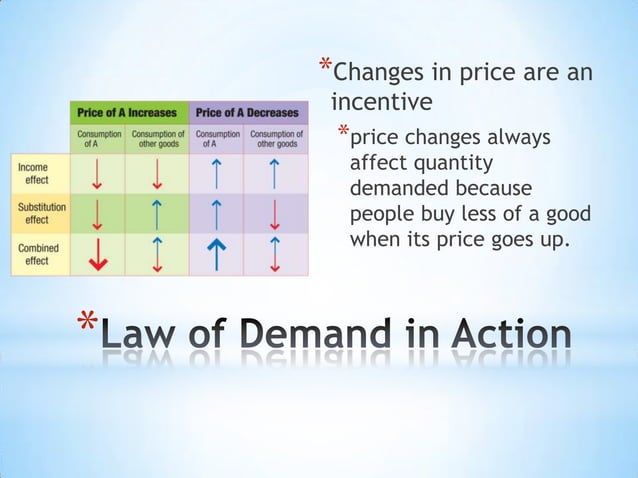 | | Price of A Increases | | Price of A Decreases | |
|---|---|---|---|---|
| | Consumption of A | Consumption of other goods | Consumption of A | Consumption of other goods |
| Income effect | ↓ | ↓ | ↑ | ↑ |
| Substitution effect | ↓ | ↑ | ↑ | ↓ |
| Combined effect | ↓ | ↕ | ↑ | ↕ |

*Changes in price are an incentive

*price changes always affect quantity demanded because people buy less of a good when its price goes up.

*Law of Demand in Action